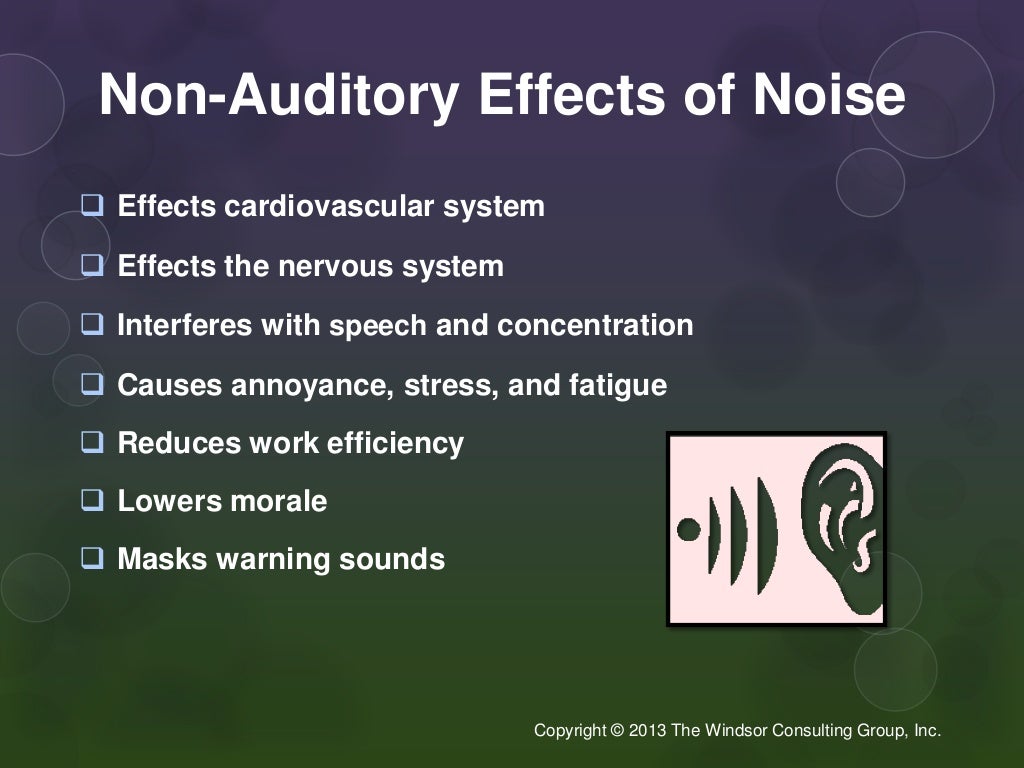 Non-Auditory Effects of Noise

❑ Effects cardiovascular system
❑ Effects the nervous system
❑ Interferes with speech and concentration
❑ Causes annoyance, stress, and fatigue
❑ Reduces work efficiency
❑ Lowers morale
❑ Masks warning sounds

Copyright © 2013 The Windsor Consulting Group, Inc.